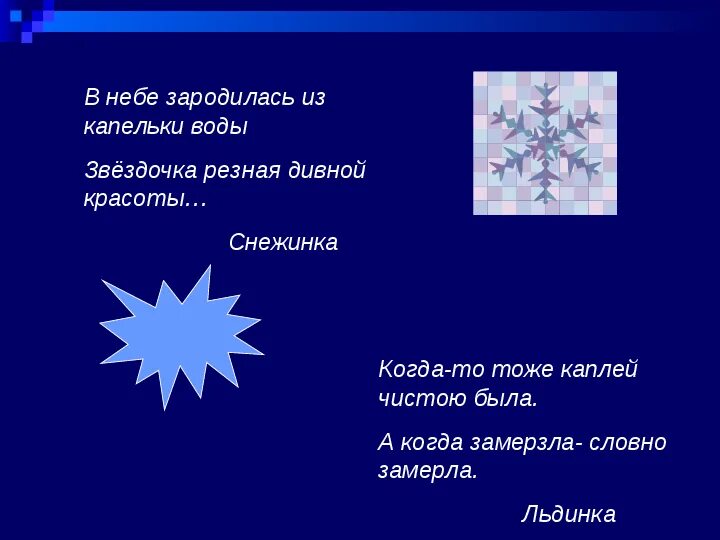 В небе зародилась из капельки воды

Звёздочка резная дивной красоты…

Снежинка

Когда-то тоже каплей чистою была.

А когда замерзла- словно замерла.

Льдинка